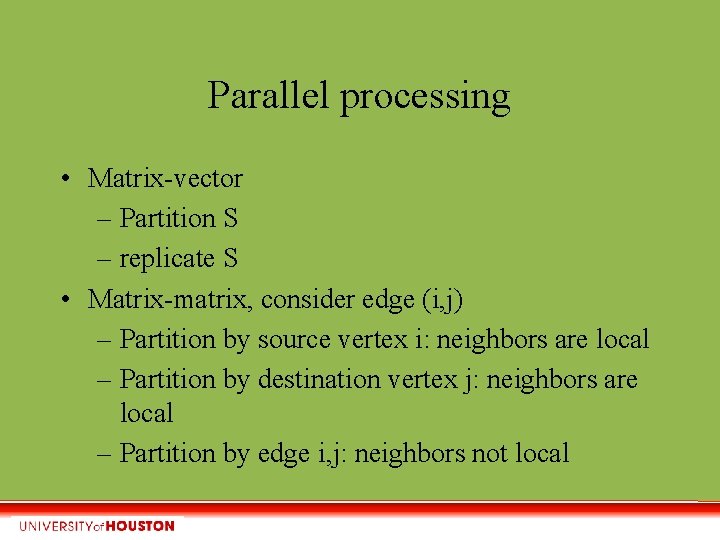 Parallel processing

• Matrix-vector
 – Partition S
 – replicate S
• Matrix-matrix, consider edge (i,j)
 – Partition by source vertex i: neighbors are local
 – Partition by destination vertex j: neighbors are local
 – Partition by edge i,j: neighbors not local

UNIVERSITY of HOUSTON